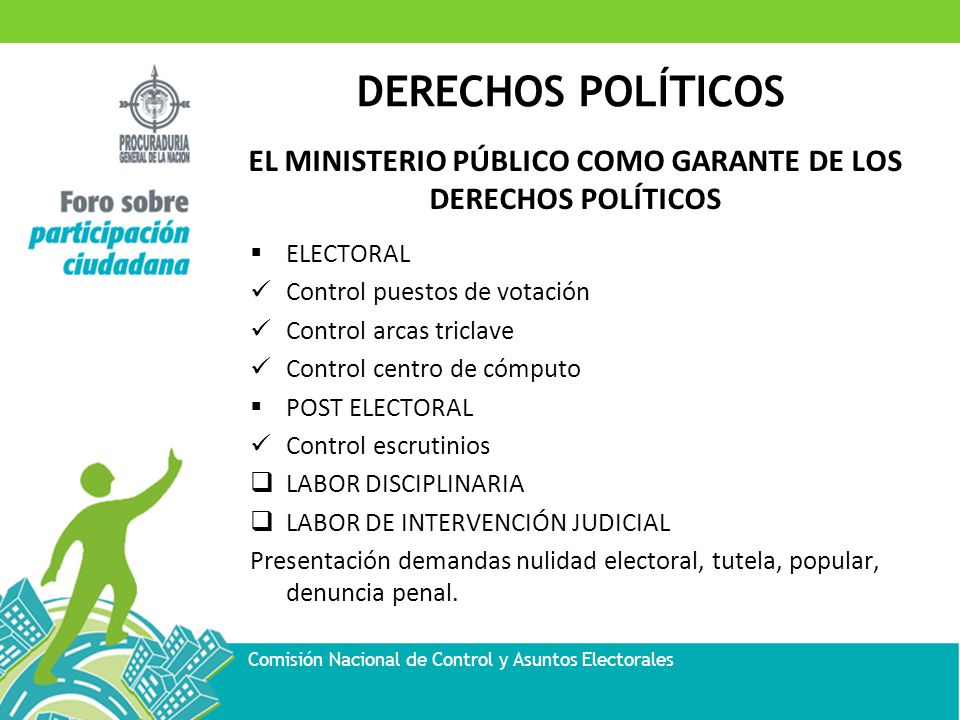 PROCURADURIA GENERAL DE LA NACION

Foro sobre participación ciudadana

DERECHOS POLÍTICOS

EL MINISTERIO PÚBLICO COMO GARANTE DE LOS DERECHOS POLÍTICOS

▪ ELECTORAL
✓ Control puestos de votación
✓ Control arcas triclave
✓ Control centro de cómputo
▪ POST ELECTORAL
✓ Control escrutinios
❑ LABOR DISCIPLINARIA
❑ LABOR DE INTERVENCIÓN JUDICIAL

Presentación demandas nulidad electoral, tutela, popular, denuncia penal.

Comisión Nacional de Control y Asuntos Electorales